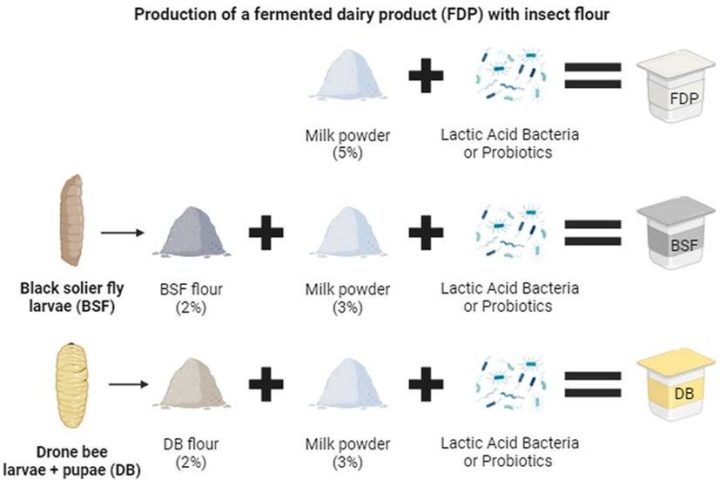 Production of a fermented dairy product (FDP) with insect flour

Milk powder (5%)

Lactic Acid Bacteria or Probiotics

FDP

Black solier fly larvae (BSF)

BSF flour (2%)

Milk powder (3%)

Lactic Acid Bacteria or Probiotics

BSF

Drone bee larvae + pupae (DB)

DB flour (2%)

Milk powder (3%)

Lactic Acid Bacteria or Probiotics

DB